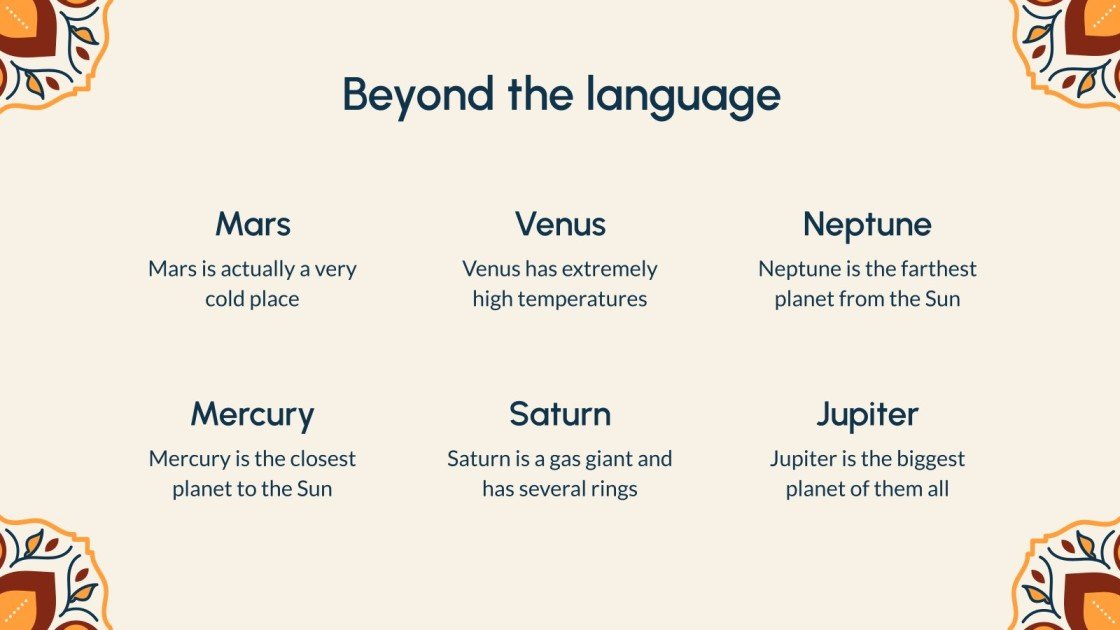 Beyond the language

Mars
Mars is actually a very cold place

Venus
Venus has extremely high temperatures

Neptune
Neptune is the farthest planet from the Sun

Mercury
Mercury is the closest planet to the Sun

Saturn
Saturn is a gas giant and has several rings

Jupiter
Jupiter is the biggest planet of them all